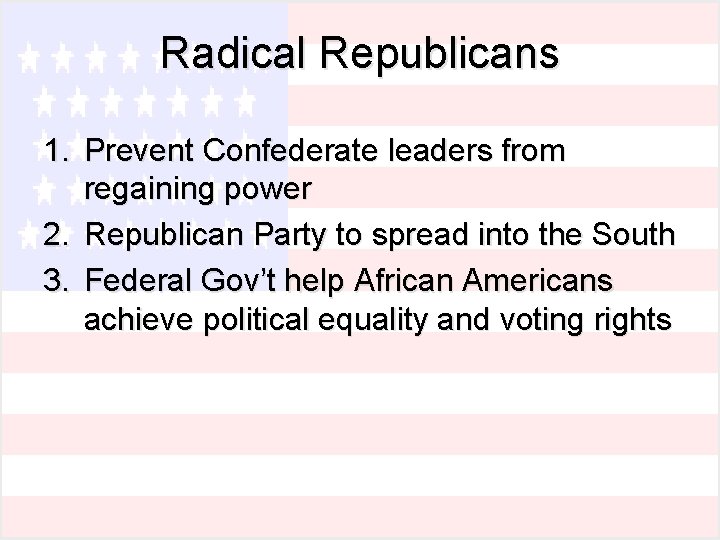 Radical Republicans

1. Prevent Confederate leaders from regaining power
2. Republican Party to spread into the South
3. Federal Gov't help African Americans achieve political equality and voting rights